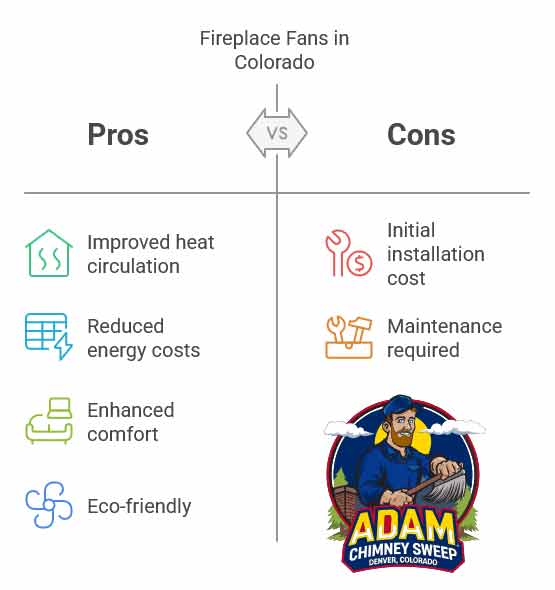 Fireplace Fans in Colorado

Pros

VS

Cons

Improved heat circulation

Reduced energy costs

Enhanced comfort

Eco-friendly

Initial installation cost

Maintenance required

ADAM
CHIMNEY SWEEP
DENVER, COLORADO